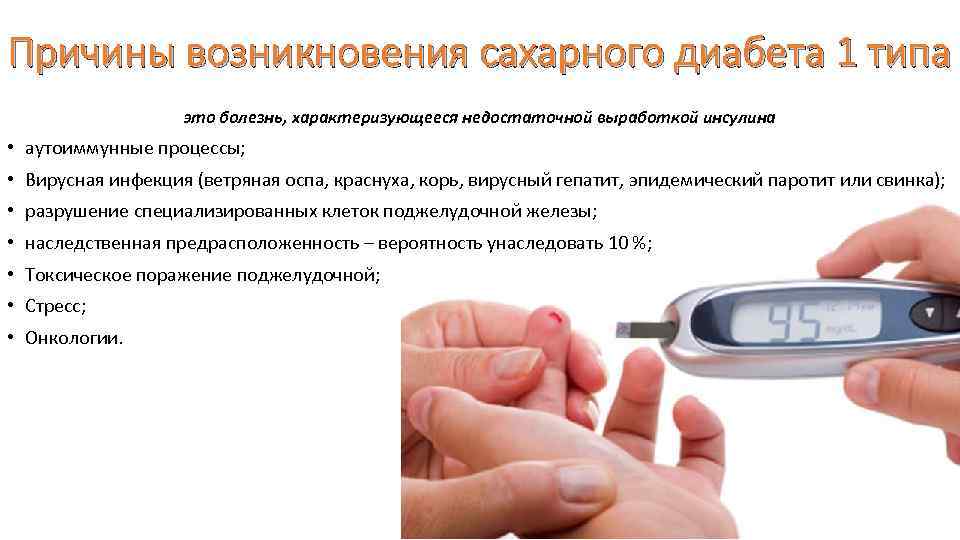 Причины возникновения сахарного диабета 1 типа

это болезнь, характеризующееся недостаточной выработкой инсулина

• аутоиммунные процессы;
• Вирусная инфекция (ветряная оспа, краснуха, корь, вирусный гепатит, эпидемический паротит или свинка);
• разрушение специализированных клеток поджелудочной железы;
• наследственная предрасположенность – вероятность унаследовать 10 %;
• Токсическое поражение поджелудочной;
• Стресс;
• Онкологии.

95